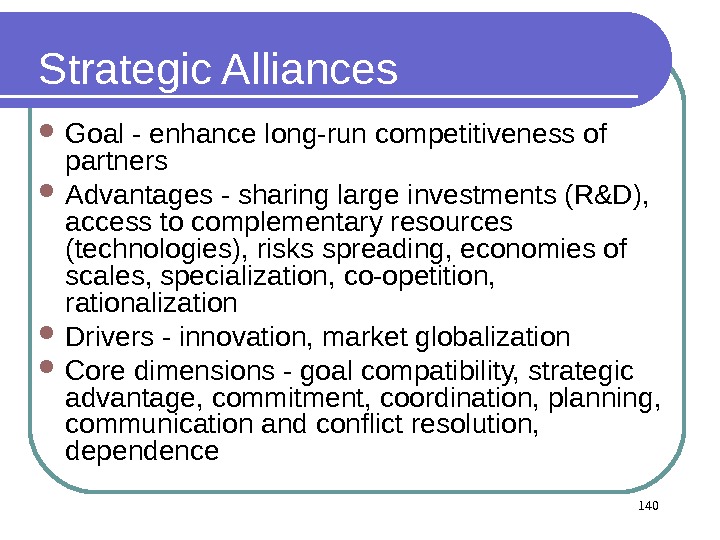 Strategic Alliances

- Goal - enhance long-run competitiveness of partners
- Advantages - sharing large investments (R&D), access to complementary resources (technologies), risks spreading, economies of scales, specialization, co-opetition, rationalization
- Drivers - innovation, market globalization
- Core dimensions - goal compatibility, strategic advantage, commitment, coordination, planning, communication and conflict resolution, dependence

140